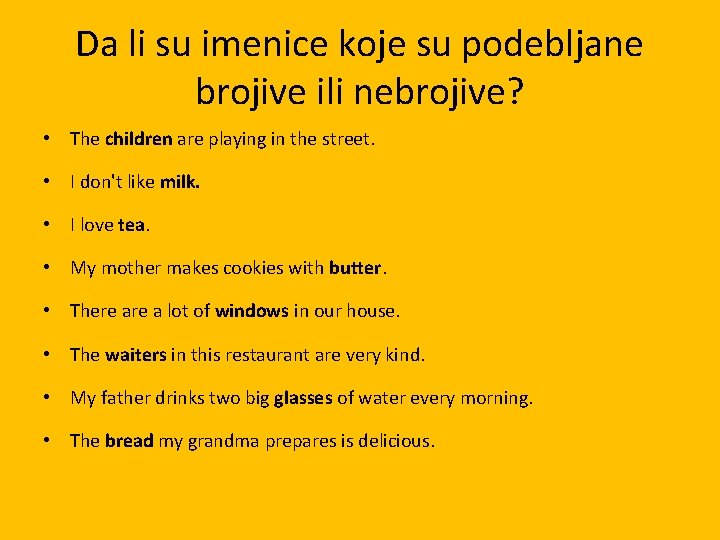 Da li su imenice koje su podebljane brojive ili nebrojive?

• The children are playing in the street.
• I don't like milk.
• I love tea.
• My mother makes cookies with butter.
• There are a lot of windows in our house.
• The waiters in this restaurant are very kind.
• My father drinks two big glasses of water every morning.
• The bread my grandma prepares is delicious.